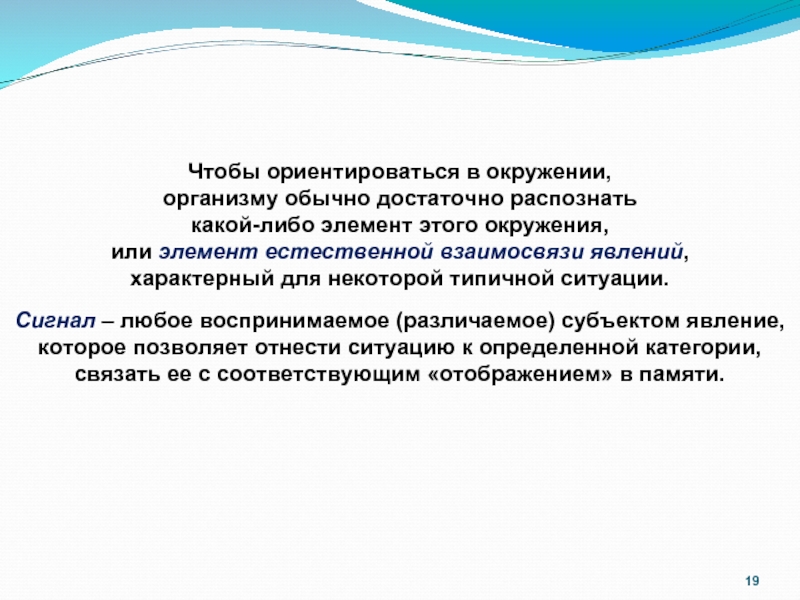 Чтобы ориентироваться в окружении, организму обычно достаточно распознать какой-либо элемент этого окружения, или элемент естественной взаимосвязи явлений, характерный для некоторой типичной ситуации.

Сигнал – любое воспринимаемое (различаемое) субъектом явление, которое позволяет отнести ситуацию к определенной категории, связать ее с соответствующим «отображением» в памяти.

19